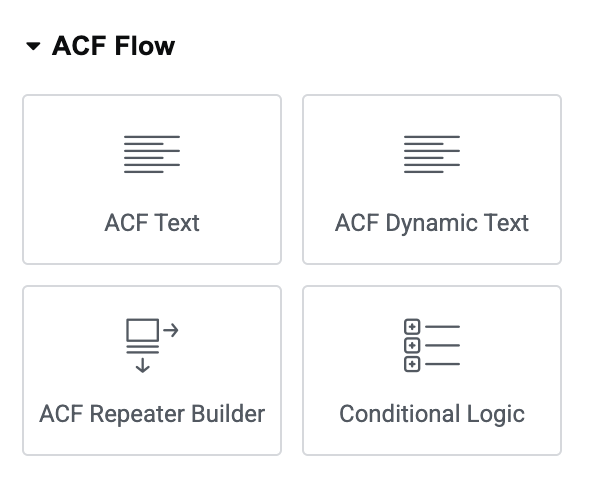 ACF Flow

ACF Text

ACF Dynamic Text

ACF Repeater Builder

Conditional Logic